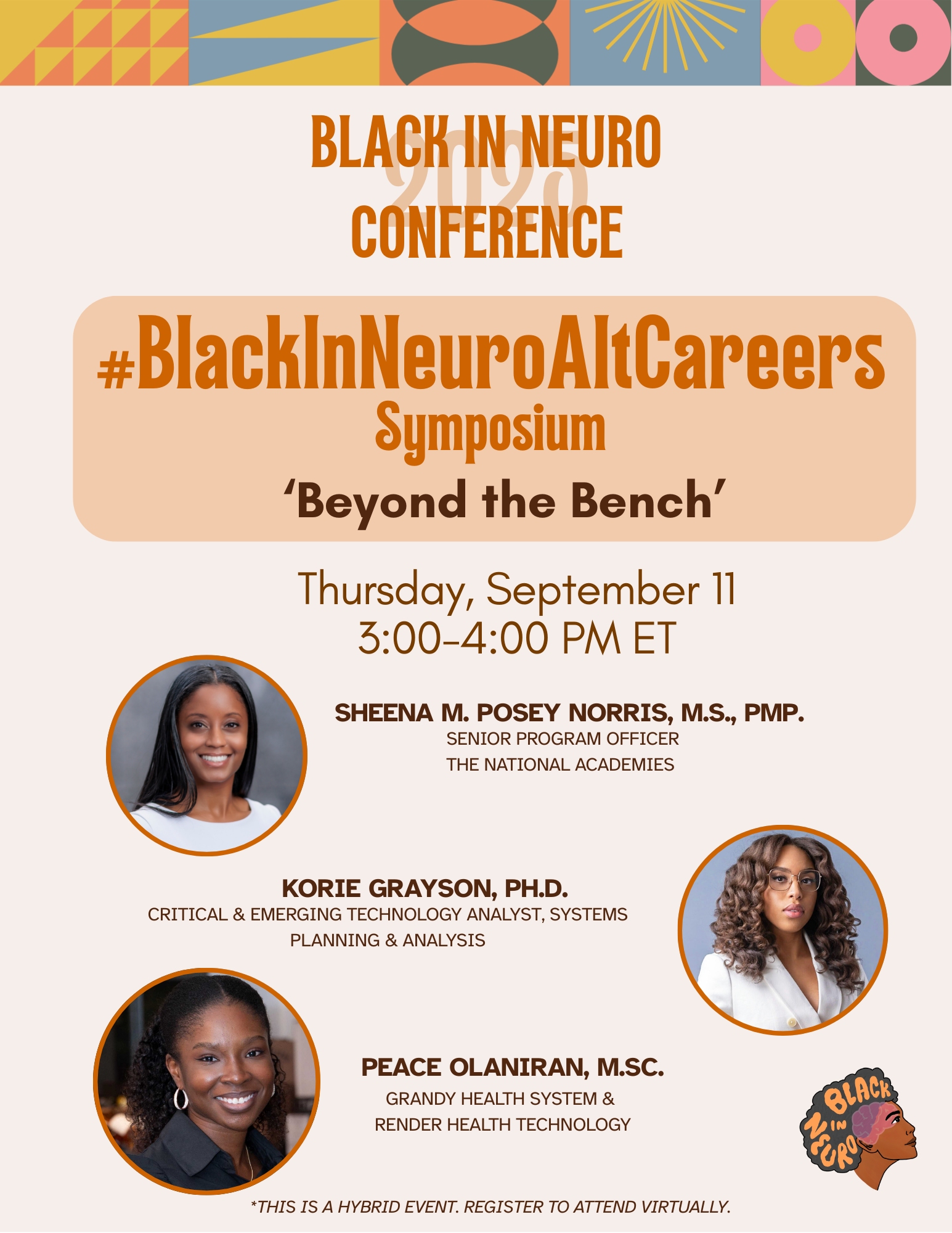 BLACK IN NEURO
2025
CONFERENCE

#BlackInNeuroAltCareers
Symposium
'Beyond the Bench'

Thursday, September 11
3:00-4:00 PM ET

SHEENA M. POSEY NORRIS, M.S., PMP.
SENIOR PROGRAM OFFICER
THE NATIONAL ACADEMIES

KORIE GRAYSON, PH.D.
CRITICAL & EMERGING TECHNOLOGY ANALYST, SYSTEMS PLANNING & ANALYSIS

PEACE OLANIRAN, M.SC.
GRANDY HEALTH SYSTEM &
RENDER HEALTH TECHNOLOGY

BLACK IN NEURO

*THIS IS A HYBRID EVENT. REGISTER TO ATTEND VIRTUALLY.